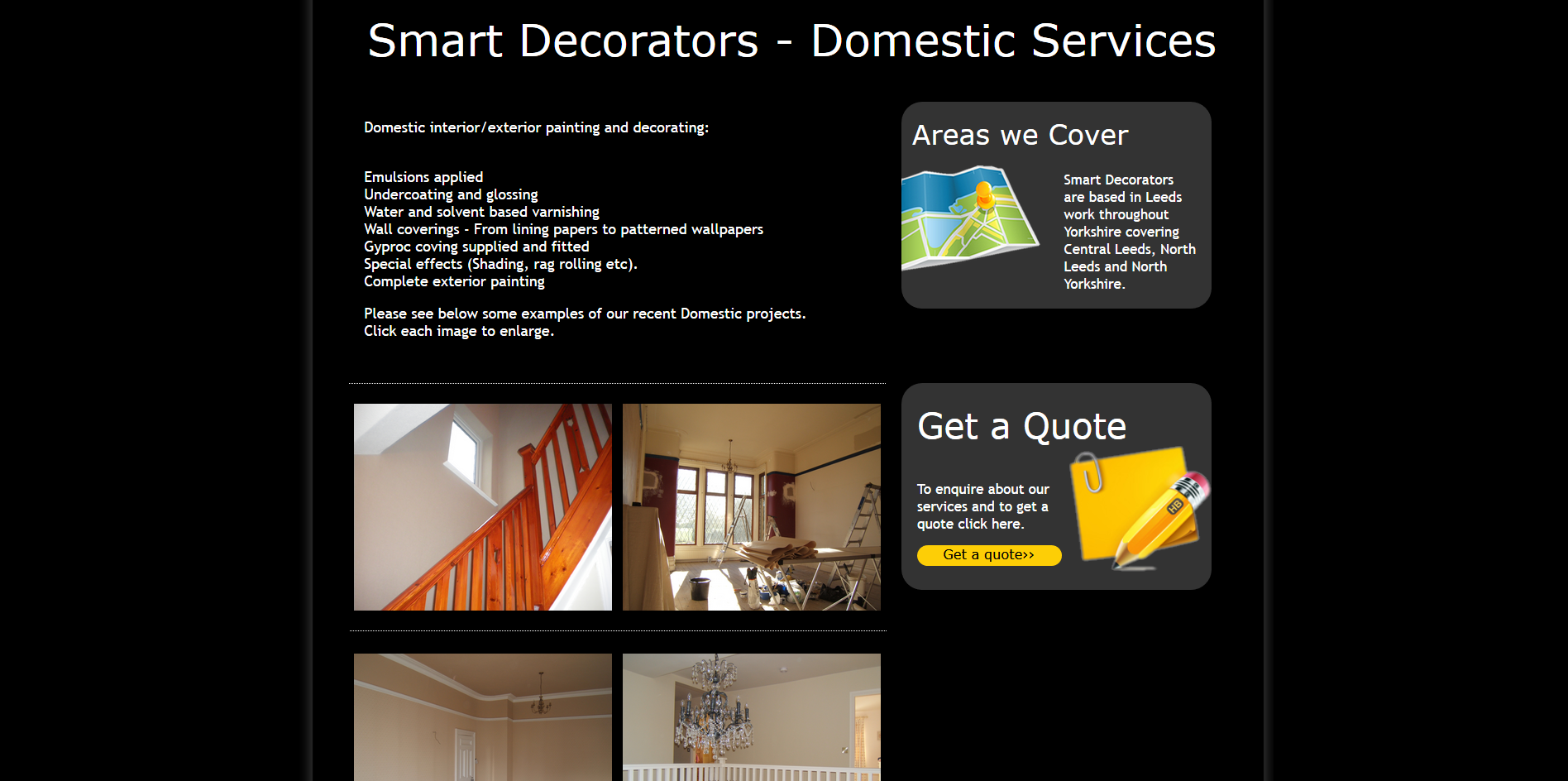 Smart Decorators - Domestic Services

Domestic interior/exterior painting and decorating:

Emulsions applied
Undercoating and glossing
Water and solvent based varnishing
Wall coverings - From lining papers to patterned wallpapers
Gyproc coving supplied and fitted
Special effects (Shading, rag rolling etc).
Complete exterior painting

Please see below some examples of our recent Domestic projects.
Click each image to enlarge.

Areas we Cover

Smart Decorators are based in Leeds work throughout Yorkshire covering Central Leeds, North Leeds and North Yorkshire.

Get a Quote

To enquire about our services and to get a quote click here.

Get a quote››

HB